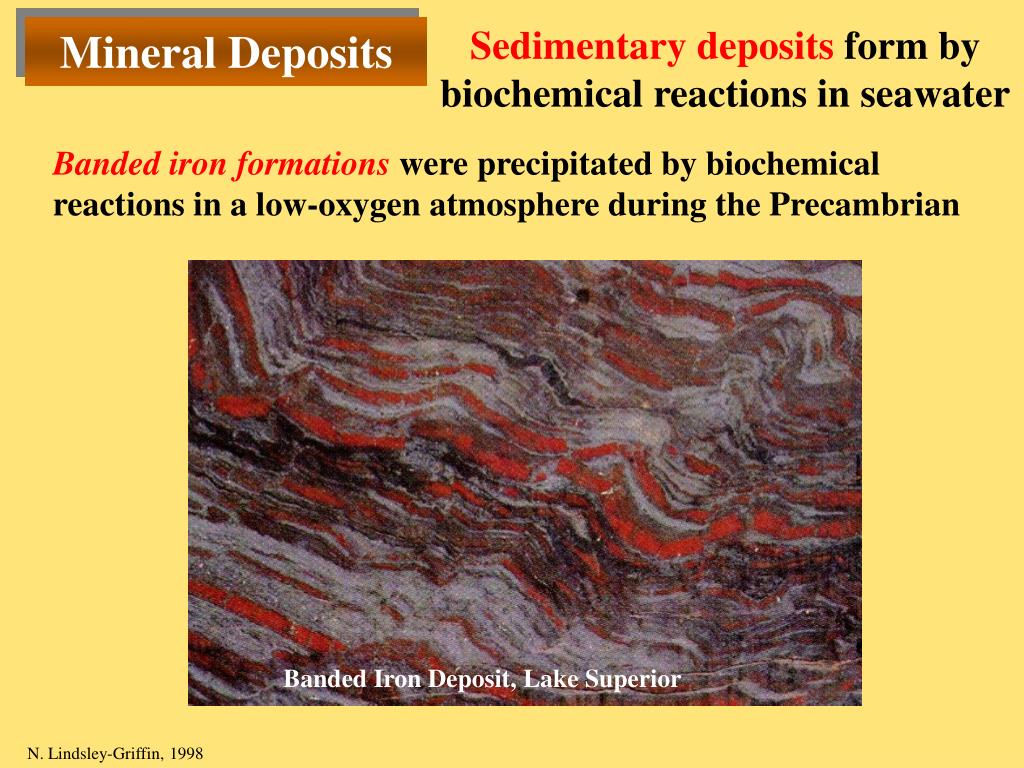 Mineral Deposits

Sedimentary deposits form by biochemical reactions in seawater

Banded iron formations were precipitated by biochemical reactions in a low-oxygen atmosphere during the Precambrian

Banded Iron Deposit, Lake Superior

N. Lindsley-Griffin, 1998